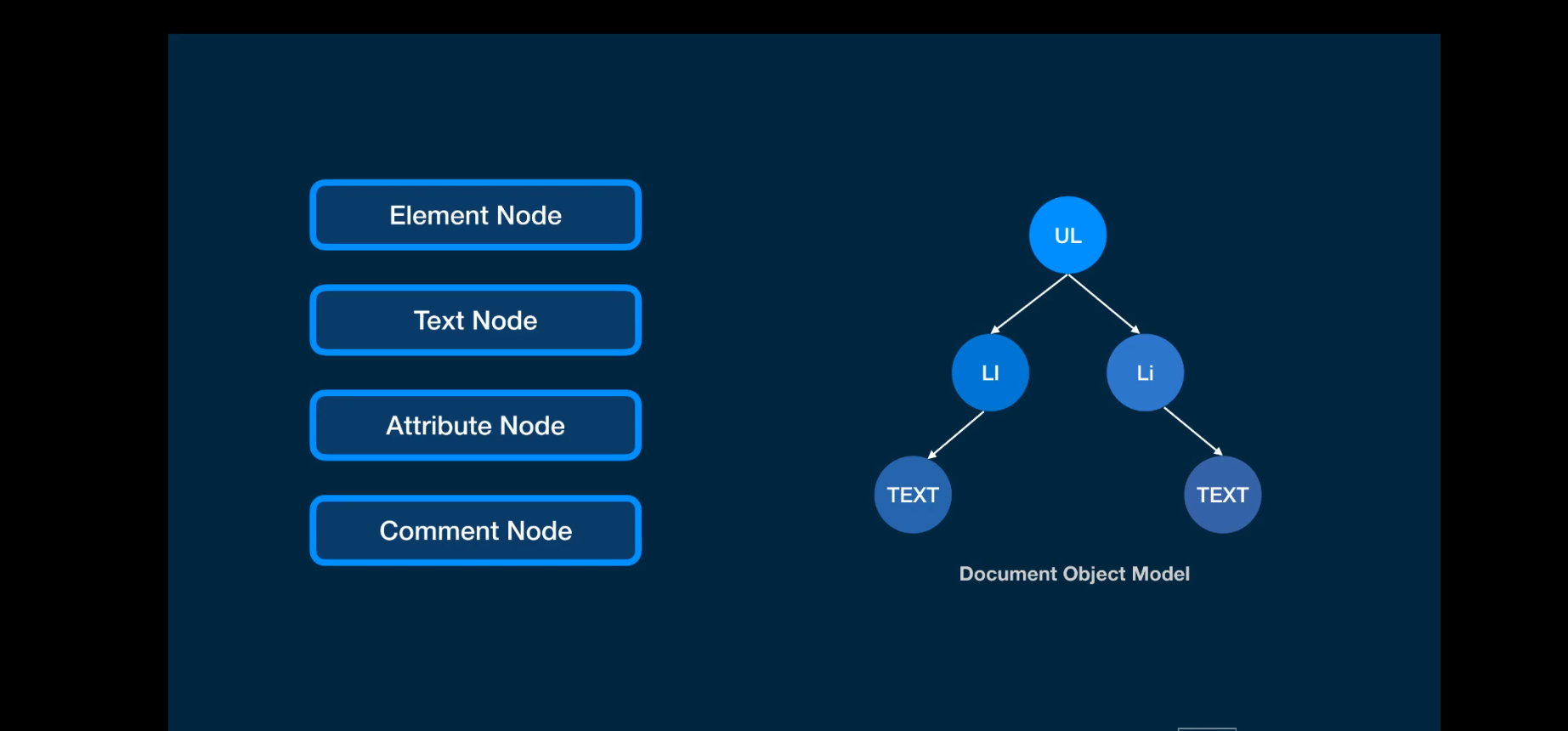 Element Node

Text Node

Attribute Node

Comment Node

UL

LI

Li

TEXT

TEXT

Document Object Model